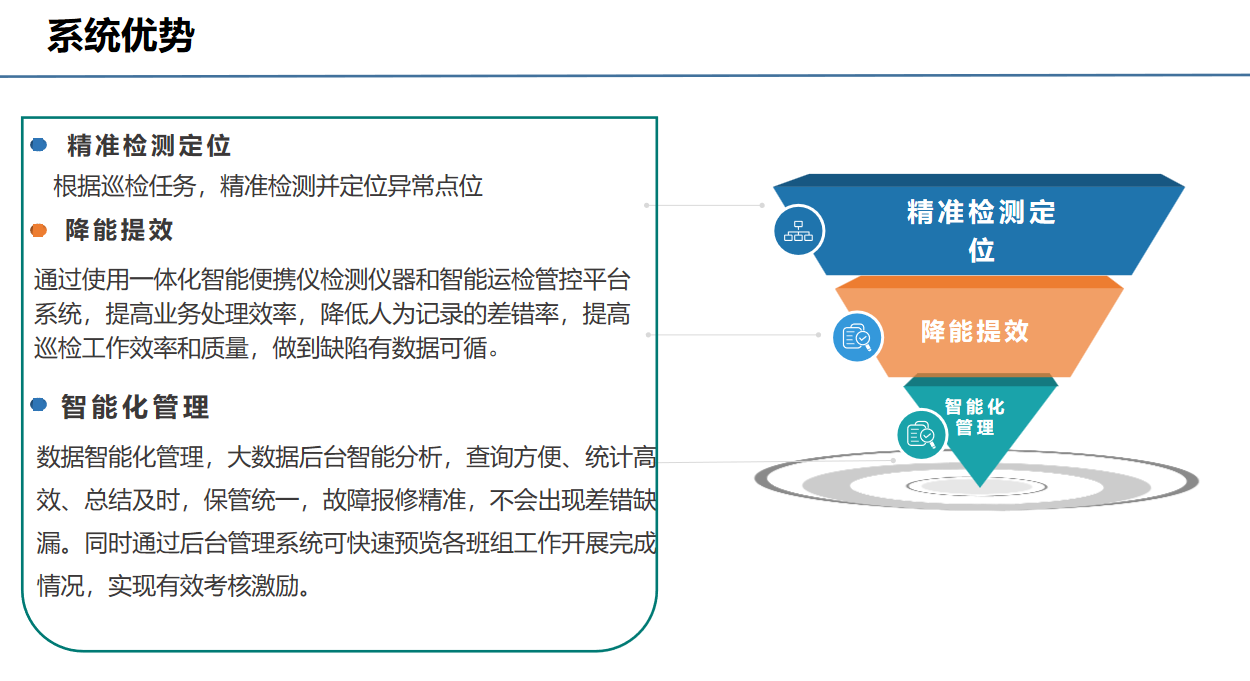 系统优势

精准检测定位

根据巡检任务，精准检测并定位异常点位

降能提效

通过使用一体化智能便携仪检测仪器和智能运检管控平台系统，提高业务处理效率，降低人为记录的差错率，提高巡检工作效率和质量，做到缺陷有数据可循。

智能化管理

数据智能化管理，大数据后台智能分析，查询方便、统计高效、总结及时，保管统一，故障报修精准，不会出现差错缺漏。同时通过后台管理系统可快速预览各班组工作开展完成情况，实现有效考核激励。

精准检测定位

降能提效

智能化管理